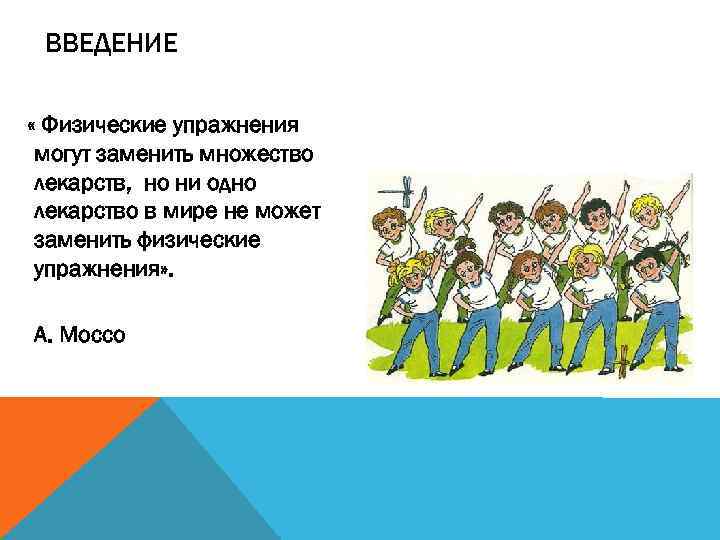 ВВЕДЕНИЕ

« Физические упражнения могут заменить множество лекарств, но ни одно лекарство в мире не может заменить физические упражнения».

А. Моссо